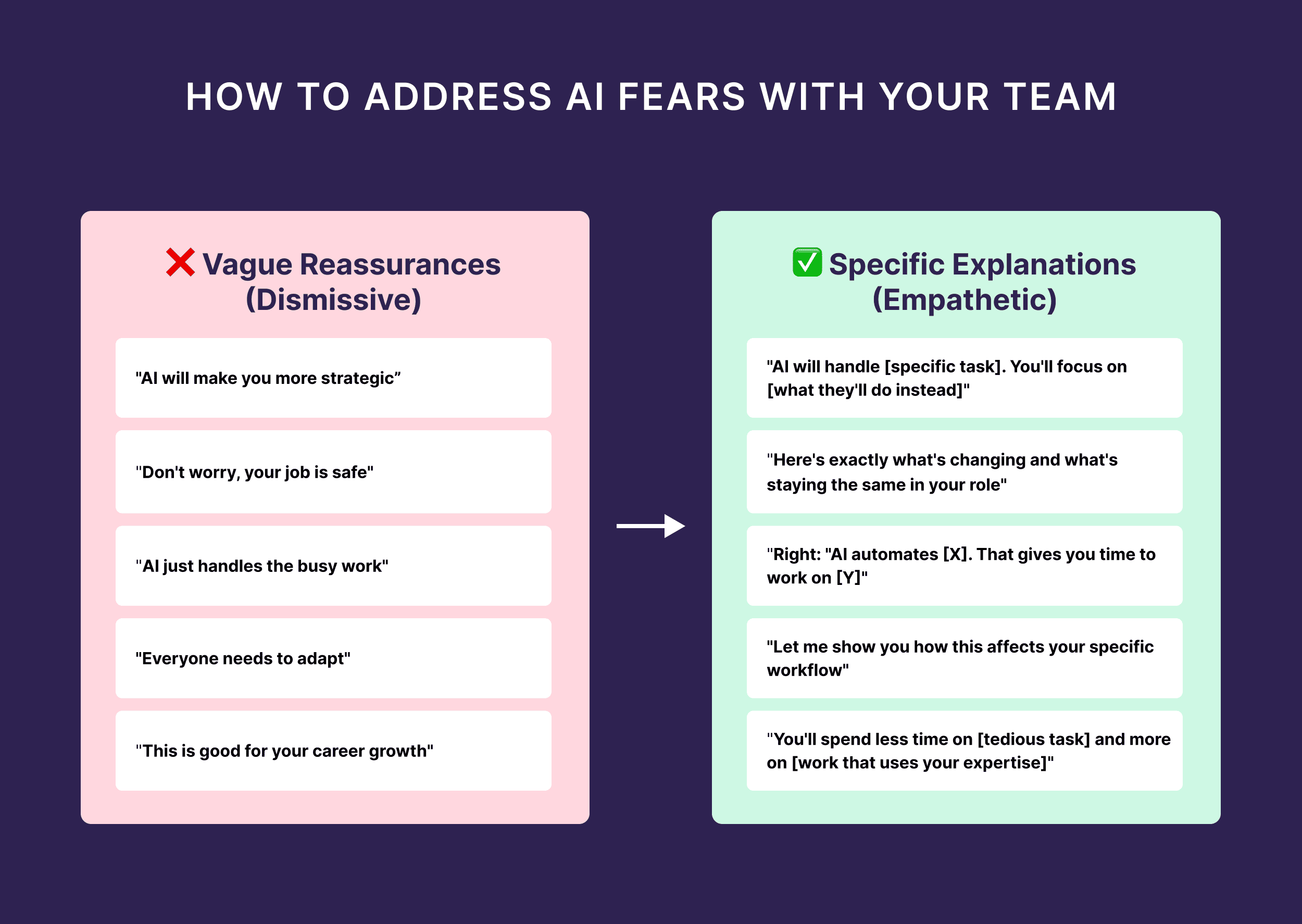 HOW TO ADDRESS AI FEARS WITH YOUR TEAM

❌ Vague Reassurances (Dismissive)

"AI will make you more strategic”

"Don't worry, your job is safe"

"AI just handles the busy work"

"Everyone needs to adapt"

"This is good for your career growth"

✅ Specific Explanations (Empathetic)

"AI will handle [specific task]. You'll focus on [what they'll do instead]"

"Here's exactly what's changing and what's staying the same in your role"

"Right: "AI automates [X]. That gives you time to work on [Y]"

"Let me show you how this affects your specific workflow"

"You'll spend less time on [tedious task] and more on [work that uses your expertise]"